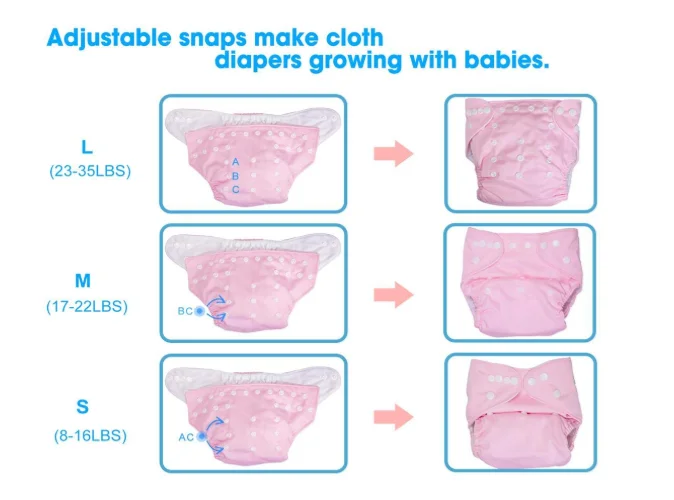 Adjustable snaps make cloth diapers growing with babies.

L
(23-35LBS)

A
B
C

M
(17-22LBS)

BC

S
(8-16LBS)

AC